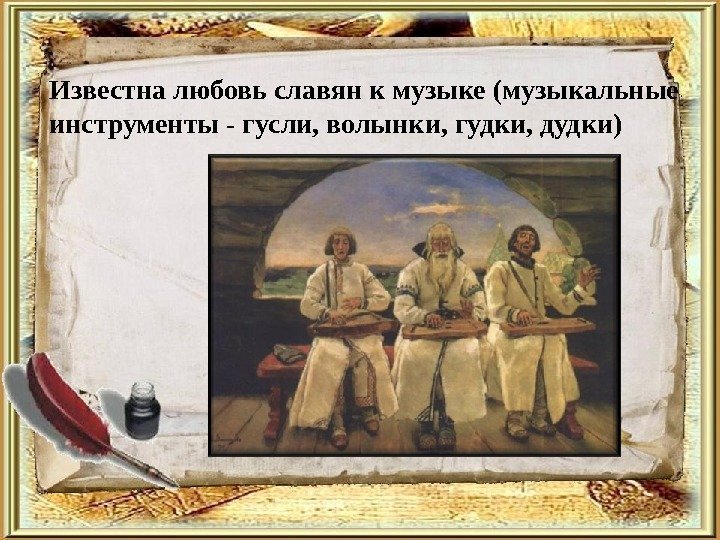 Известна любовь славян к музыке (музыкальные инструменты - гусли, волынки, гудки, дудки)